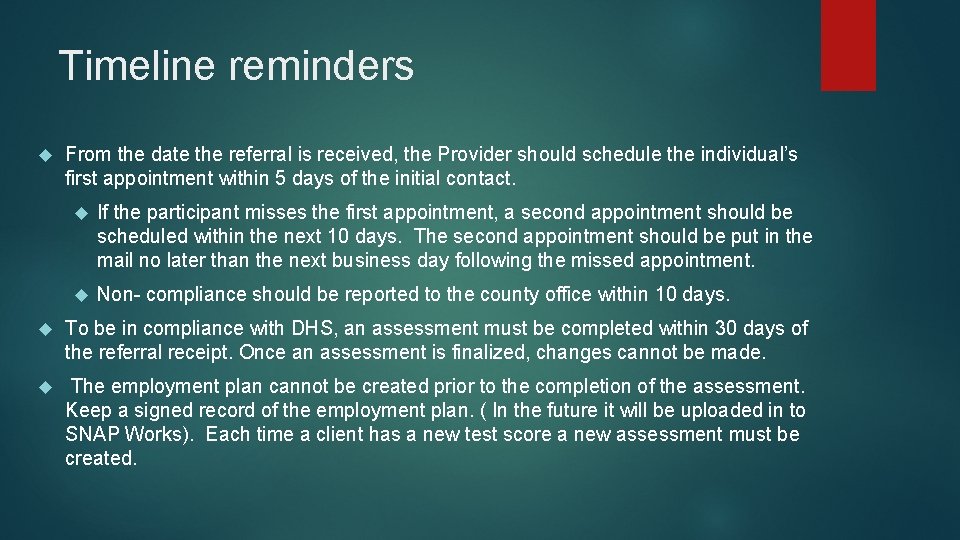 Timeline reminders

From the date the referral is received, the Provider should schedule the individual's first appointment within 5 days of the initial contact.

If the participant misses the first appointment, a second appointment should be scheduled within the next 10 days. The second appointment should be put in the mail no later than the next business day following the missed appointment.

Non- compliance should be reported to the county office within 10 days.

To be in compliance with DHS, an assessment must be completed within 30 days of the referral receipt. Once an assessment is finalized, changes cannot be made.

The employment plan cannot be created prior to the completion of the assessment. Keep a signed record of the employment plan. ( In the future it will be uploaded in to SNAP Works). Each time a client has a new test score a new assessment must be created.